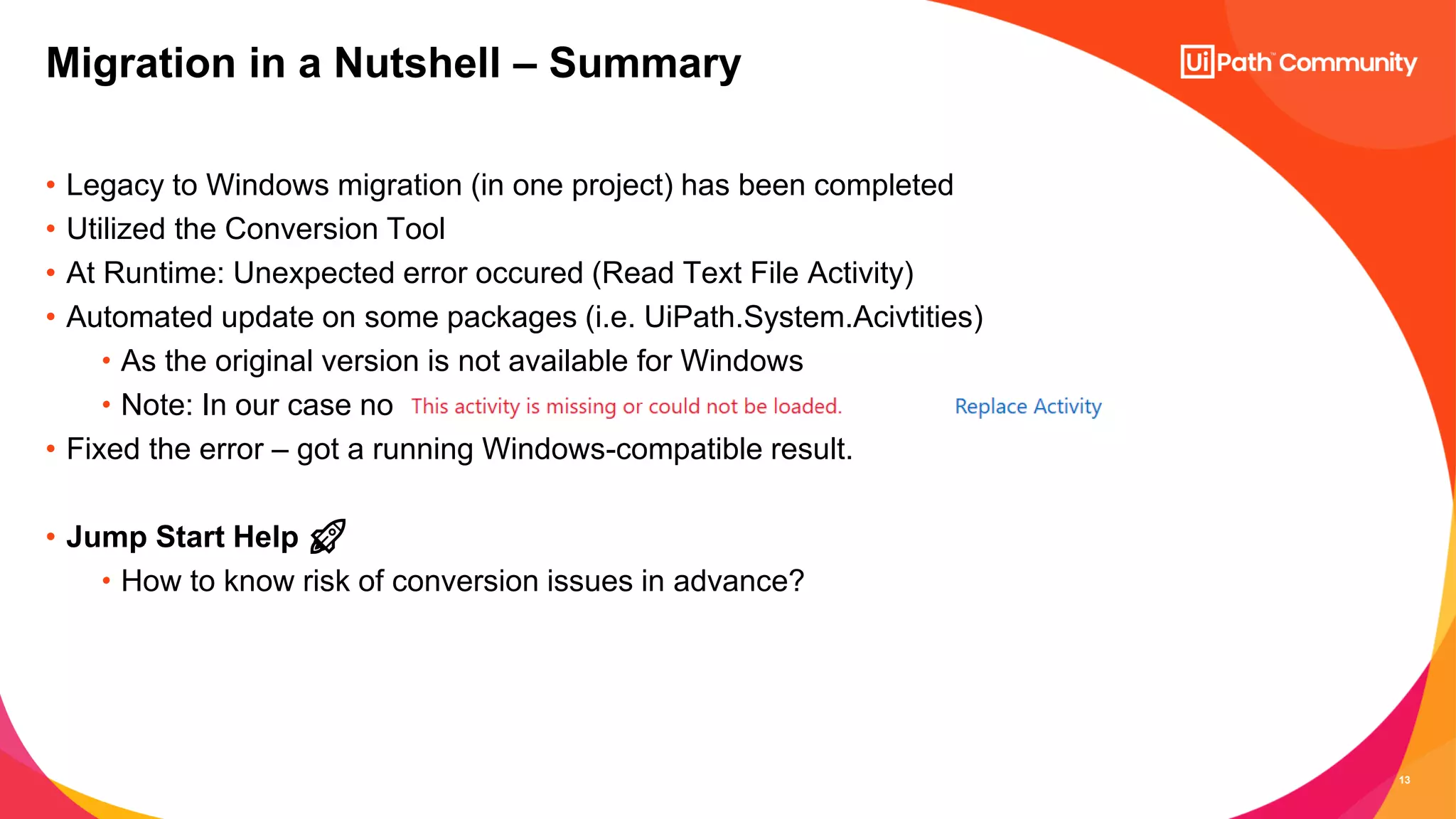 Migration in a Nutshell – Summary

UiPath™ Community

• Legacy to Windows migration (in one project) has been completed
• Utilized the Conversion Tool
• At Runtime: Unexpected error occured (Read Text File Activity)
• Automated update on some packages (i.e. UiPath.System.Acivtities)
  • As the original version is not available for Windows
  • Note: In our case no This activity is missing or could not be loaded. Replace Activity
• Fixed the error – got a running Windows-compatible result.

• Jump Start Help
  • How to know risk of conversion issues in advance?

13